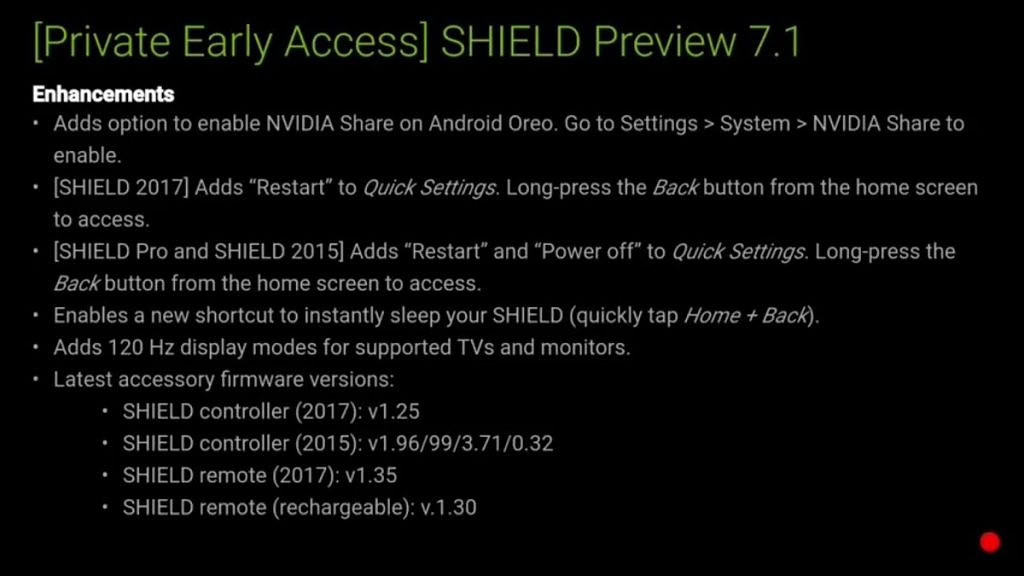 [Private Early Access] SHIELD Preview 7.1

Enhancements

• Adds option to enable NVIDIA Share on Android Oreo. Go to Settings > System > NVIDIA Share to enable.
• [SHIELD 2017] Adds “Restart” to Quick Settings. Long-press the Back button from the home screen to access.
• [SHIELD Pro and SHIELD 2015] Adds “Restart” and “Power off” to Quick Settings. Long-press the Back button from the home screen to access.
• Enables a new shortcut to instantly sleep your SHIELD (quickly tap Home + Back).
• Adds 120 Hz display modes for supported TVs and monitors.
• Latest accessory firmware versions:
  • SHIELD controller (2017): v1.25
  • SHIELD controller (2015): v1.96/99/3.71/0.32
  • SHIELD remote (2017): v1.35
  • SHIELD remote (rechargeable): v.1.30